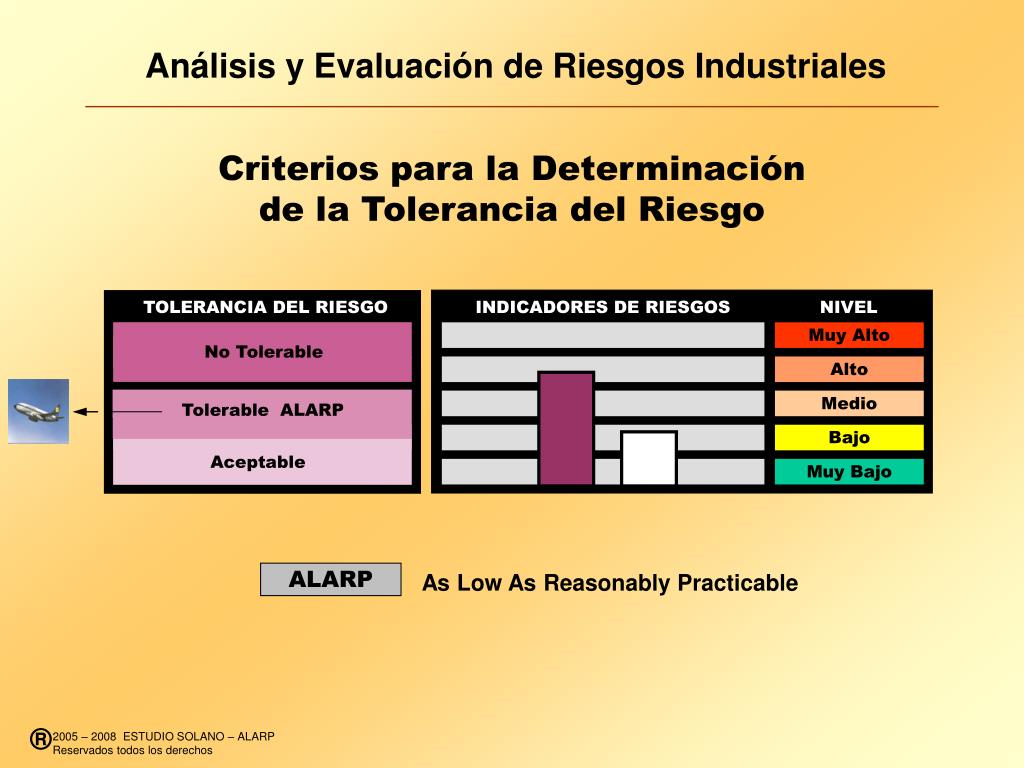 Análisis y Evaluación de Riesgos Industriales

Criterios para la Determinación de la Tolerancia del Riesgo

TOLERANCIA DEL RIESGO

No Tolerable

Tolerable ALARP

Aceptable

INDICADORES DE RIESGOS

NIVEL

Muy Alto

Alto

Medio

Bajo

Muy Bajo

ALARP

As Low As Reasonably Practicable

® 2005 – 2008 ESTUDIO SOLANO – ALARP
Reservados todos los derechos